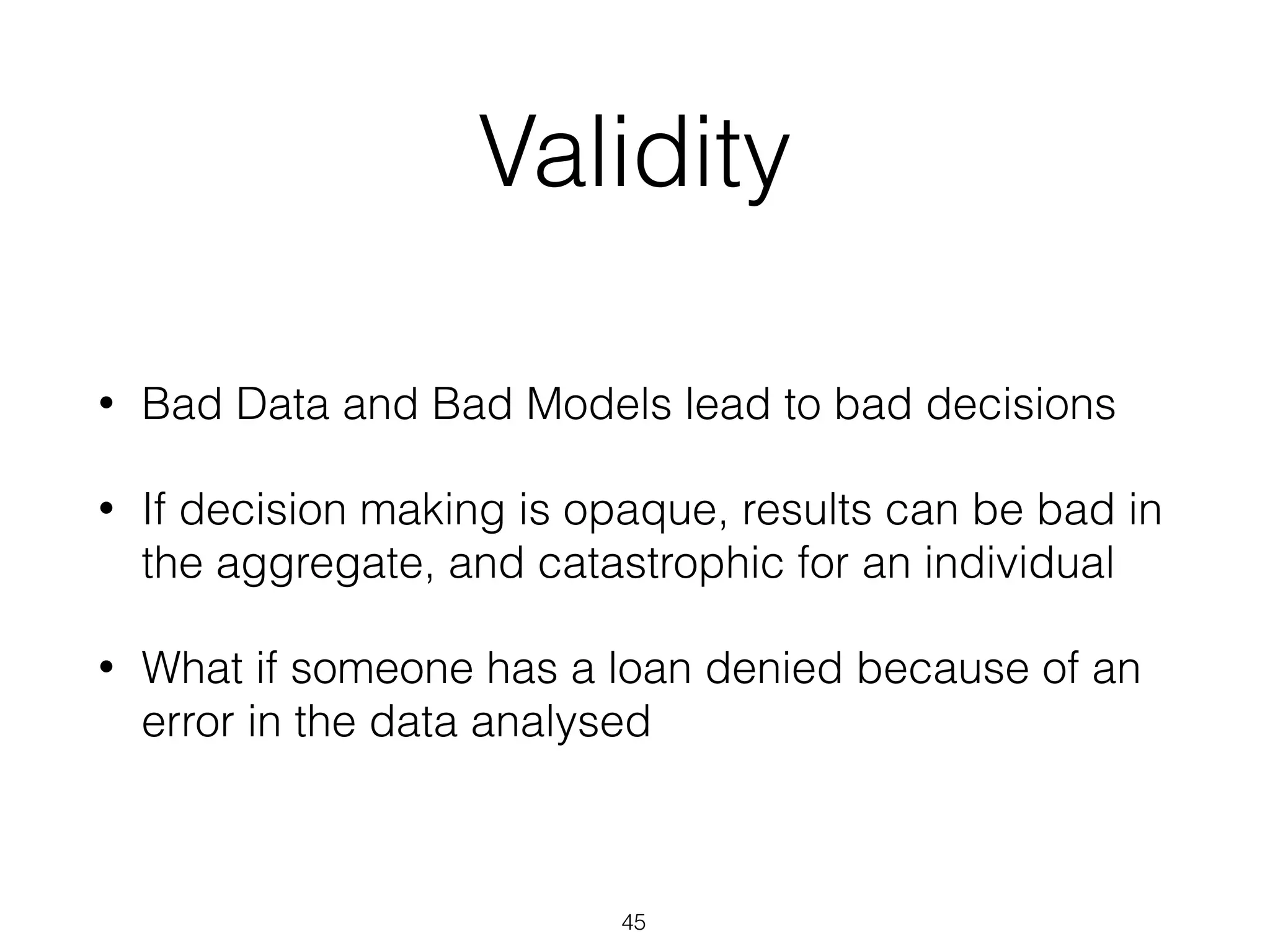 Validity

• Bad Data and Bad Models lead to bad decisions

• If decision making is opaque, results can be bad in the aggregate, and catastrophic for an individual

• What if someone has a loan denied because of an error in the data analysed

45